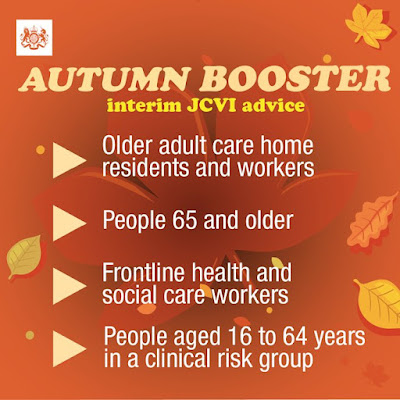 AUTUMN BOOSTER
interim JCVI advice

Older adult care home residents and workers

People 65 and older

Frontline health and social care workers

People aged 16 to 64 years in a clinical risk group